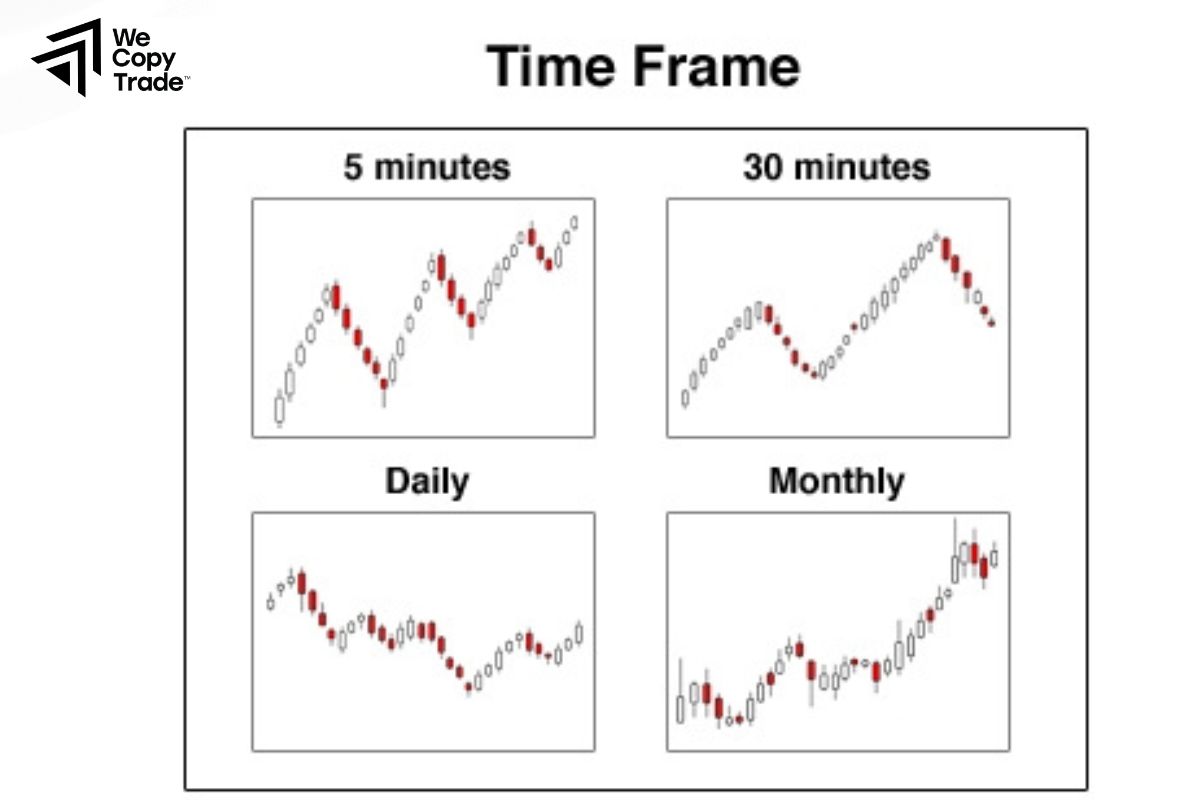 We Copy Trade™

Time Frame

5 minutes

30 minutes

Daily

Monthly